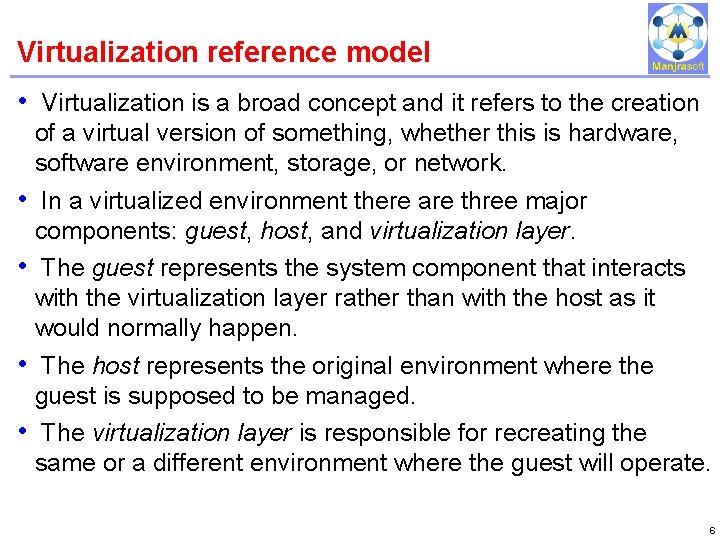 Virtualization reference model

Manjrasoft

• Virtualization is a broad concept and it refers to the creation of a virtual version of something, whether this is hardware, software environment, storage, or network.

• In a virtualized environment there are three major components: guest, host, and virtualization layer.

• The guest represents the system component that interacts with the virtualization layer rather than with the host as it would normally happen.

• The host represents the original environment where the guest is supposed to be managed.

• The virtualization layer is responsible for recreating the same or a different environment where the guest will operate.

6